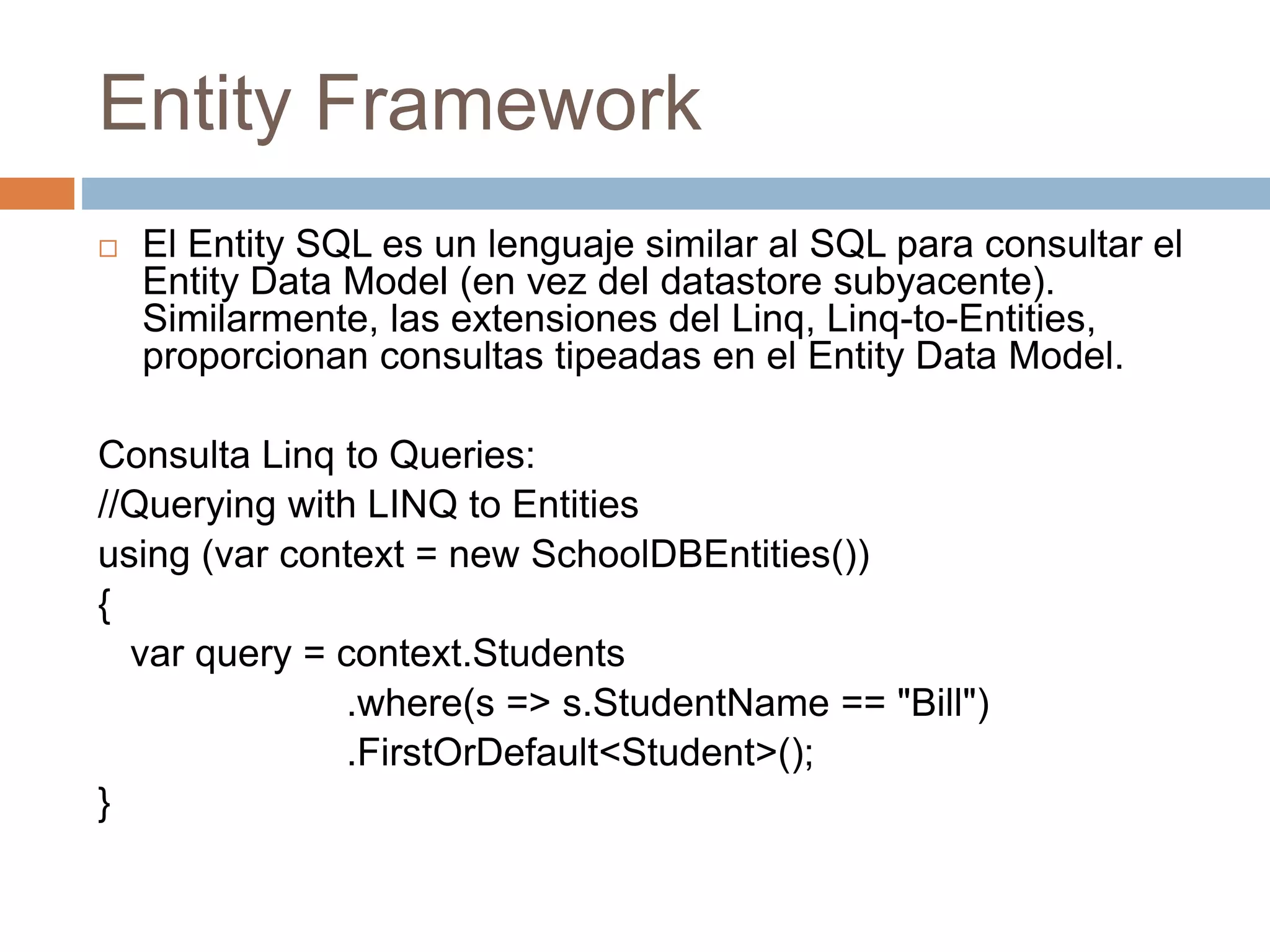 Entity Framework

□ El Entity SQL es un lenguaje similar al SQL para consultar el Entity Data Model (en vez del datastore subyacente). Similarmente, las extensiones del Linq, Linq-to-Entities, proporcionan consultas tipeadas en el Entity Data Model.

Consulta Linq to Queries:
//Querying with LINQ to Entities
using (var context = new SchoolDBEntities())
{
var query = context.Students
.where(s => s.StudentName == "Bill")
.FirstOrDefault<Student>();
}